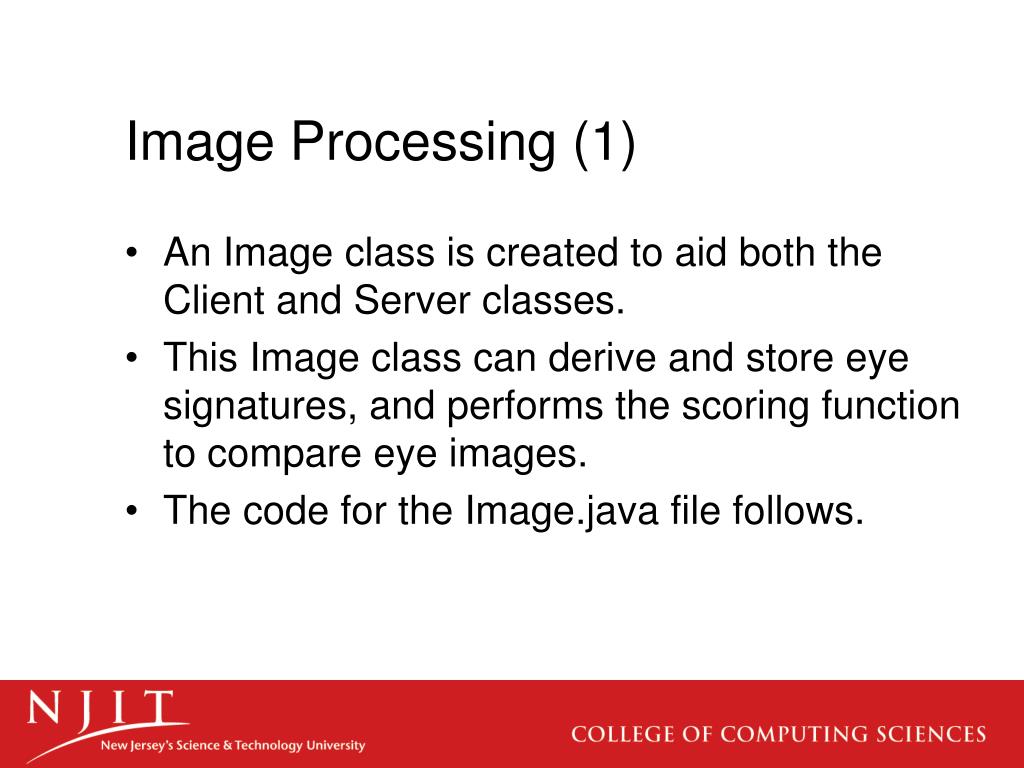 Image Processing (1)

• An Image class is created to aid both the Client and Server classes.
• This Image class can derive and store eye signatures, and performs the scoring function to compare eye images.
• The code for the Image.java file follows.

NJIT
New Jersey's Science & Technology University

COLLEGE OF COMPUTING SCIENCES